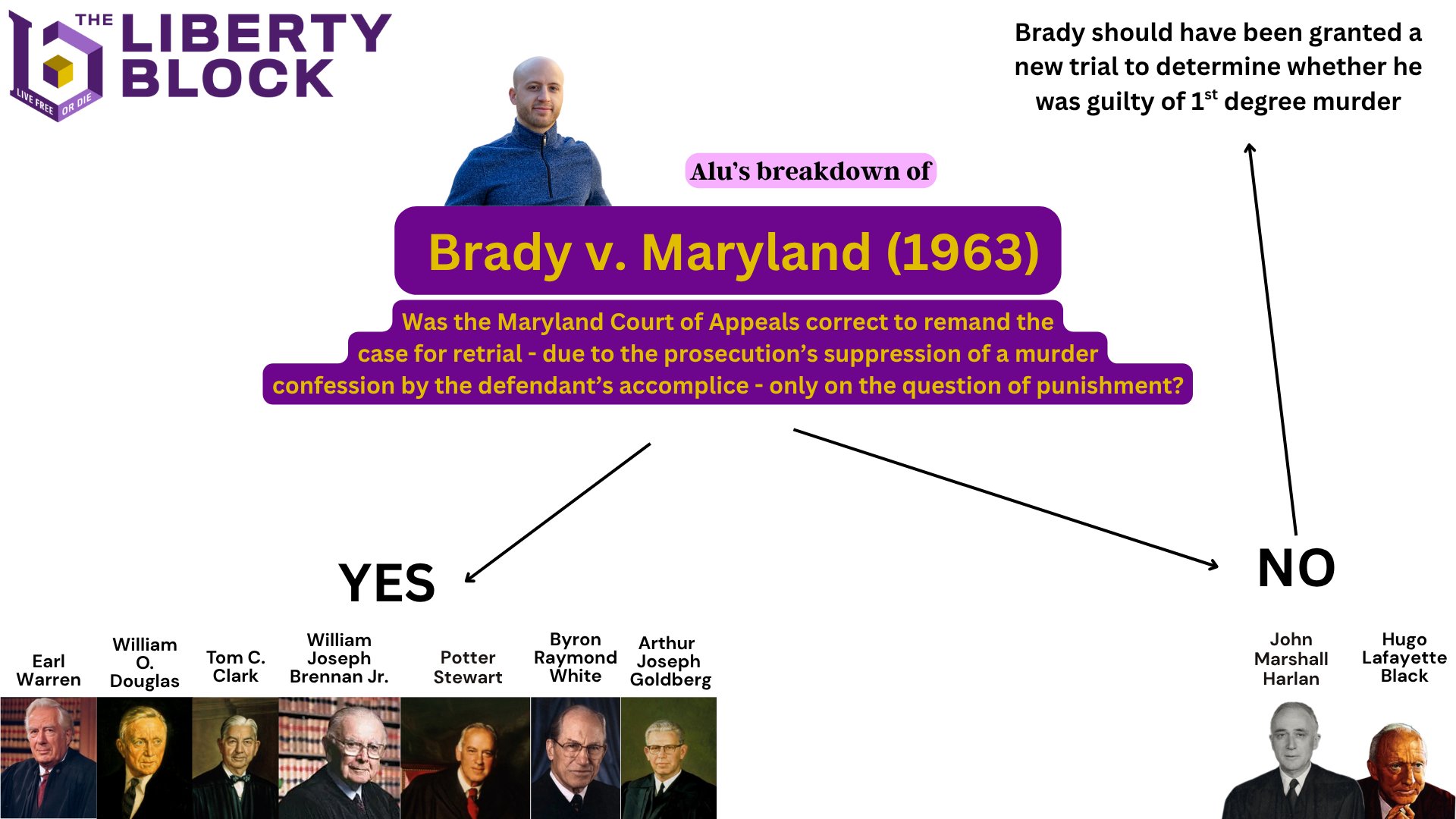 THE LIBERTY BLOCK
LIVE FREE OR DIE

Brady should have been granted a new trial to determine whether he was guilty of 1$^{st}$ degree murder

Alu's breakdown of

Brady v. Maryland (1963)

Was the Maryland Court of Appeals correct to remand the case for retrial - due to the prosecution's suppression of a murder confession by the defendant's accomplice - only on the question of punishment?

YES

NO

Earl Warren

William O. Douglas

Tom C. Clark

William Joseph Brennan Jr.

Potter Stewart

Byron Raymond White

Arthur Joseph Goldberg

John Marshall Harlan

Hugo Lafayette Black